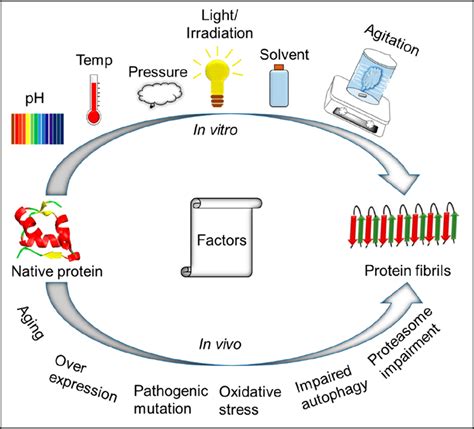 pH

Temp

Pressure

Light/
Irradiation

Solvent

Agitation

In vitro

Native protein

Factors

Protein fibrils

In vivo

Aging

Over expression

Pathogenic mutation

Oxidative stress

Impaired autophagy

Proteasome impairment